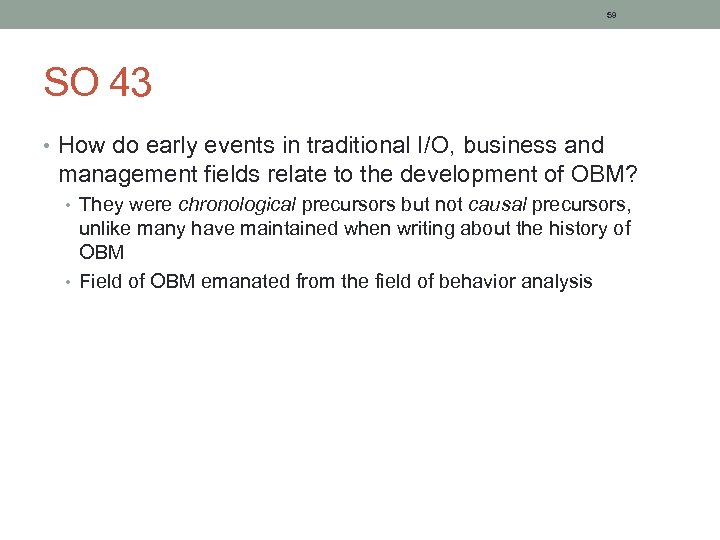 59

SO 43

• How do early events in traditional I/O, business and management fields relate to the development of OBM?
  • They were chronological precursors but not causal precursors, unlike many have maintained when writing about the history of OBM
  • Field of OBM emanated from the field of behavior analysis